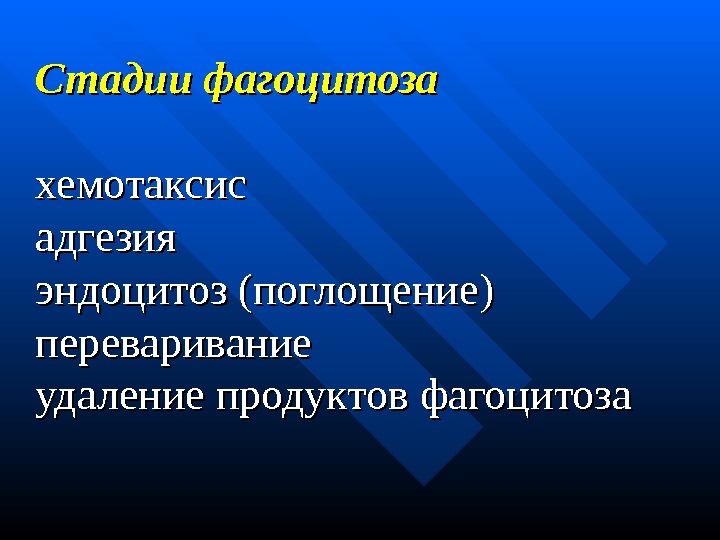 Стадии фагоцитоза

хемотаксис
адгезия
эндоцитоз (поглощение)
переваривание
удаление продуктов фагоцитоза